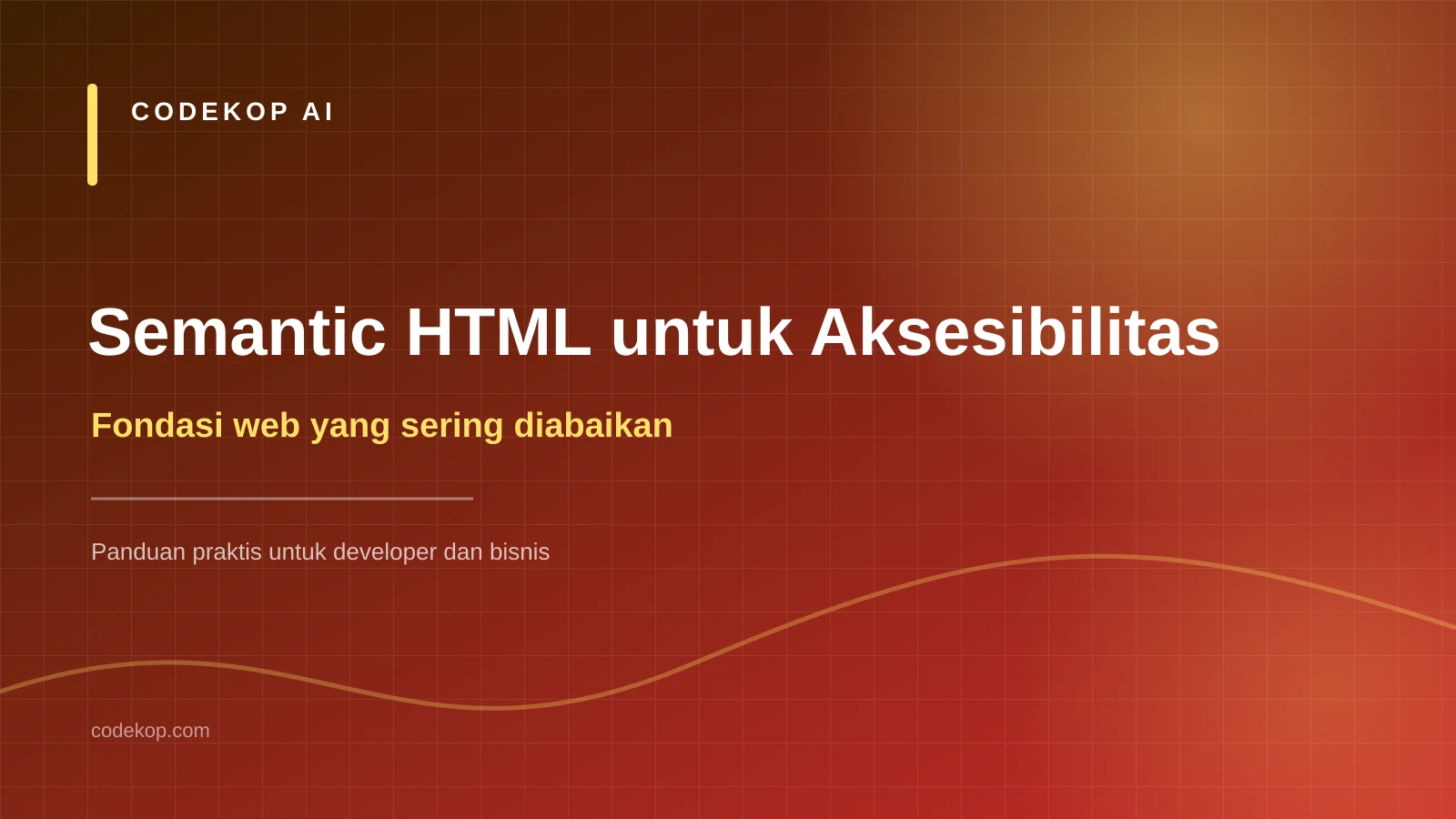 CODEKOP AI

Semantic HTML untuk Aksesibilitas

Fondasi web yang sering diabaikan

Panduan praktis untuk developer dan bisnis

codekop.com